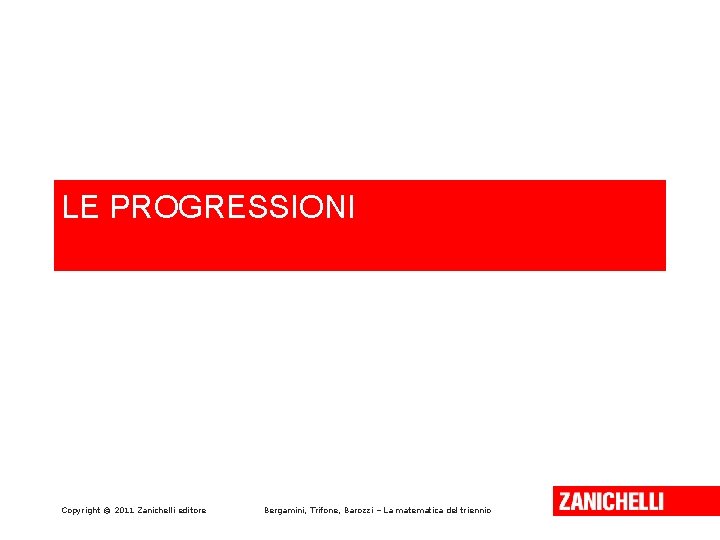 LE PROGRESSIONI

Copyright © 2011 Zanichelli editore

Bergamini, Trifone, Barozzi – La matematica del triennio

ZANICHELLI